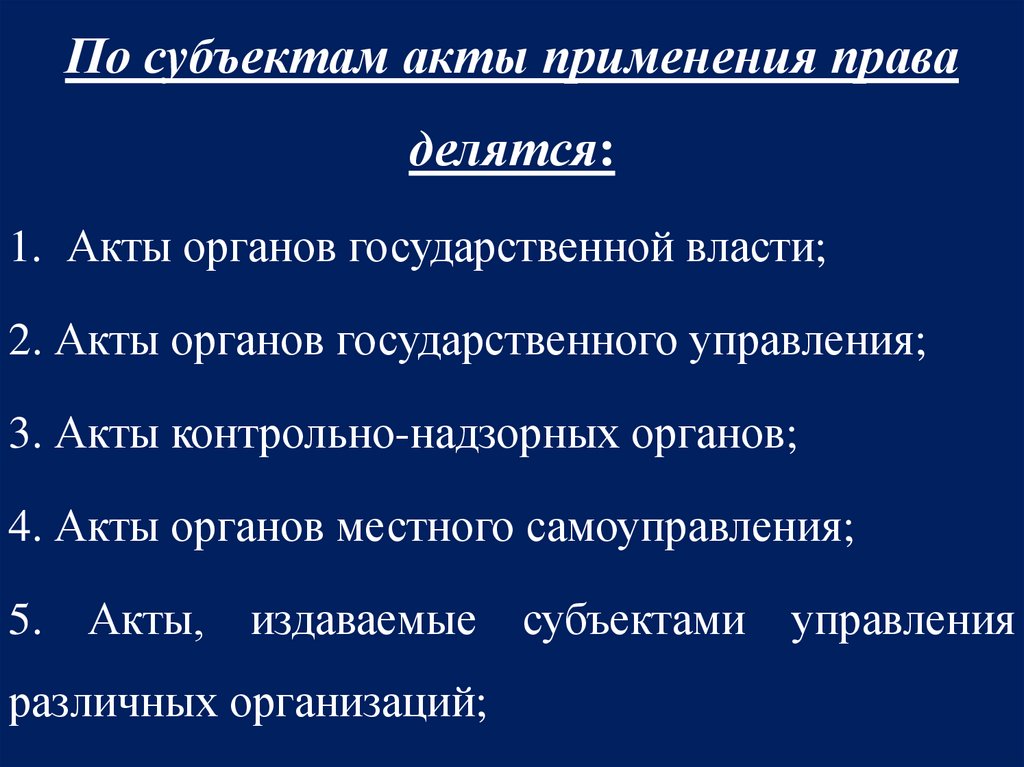 По субъектам акты применения права делятся:

1. Акты органов государственной власти;

2. Акты органов государственного управления;

3. Акты контрольно-надзорных органов;

4. Акты органов местного самоуправления;

5. Акты, издаваемые субъектами управления различных организаций;